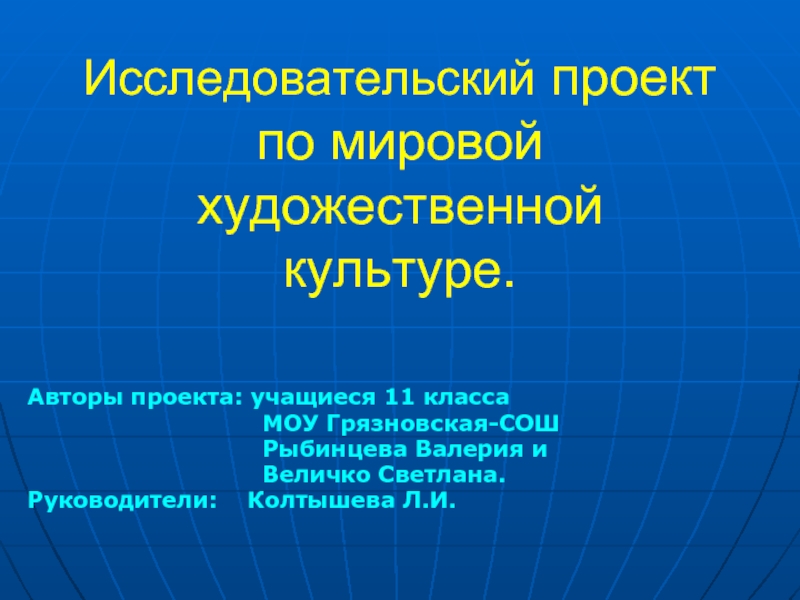 Исследовательский проект по мировой художественной культуре.

Авторы проекта: учащиеся 11 класса
МОУ Грязновская-СОШ
Рыбинцева Валерия и
Величко Светлана.
Руководители: Колтышева Л.И.